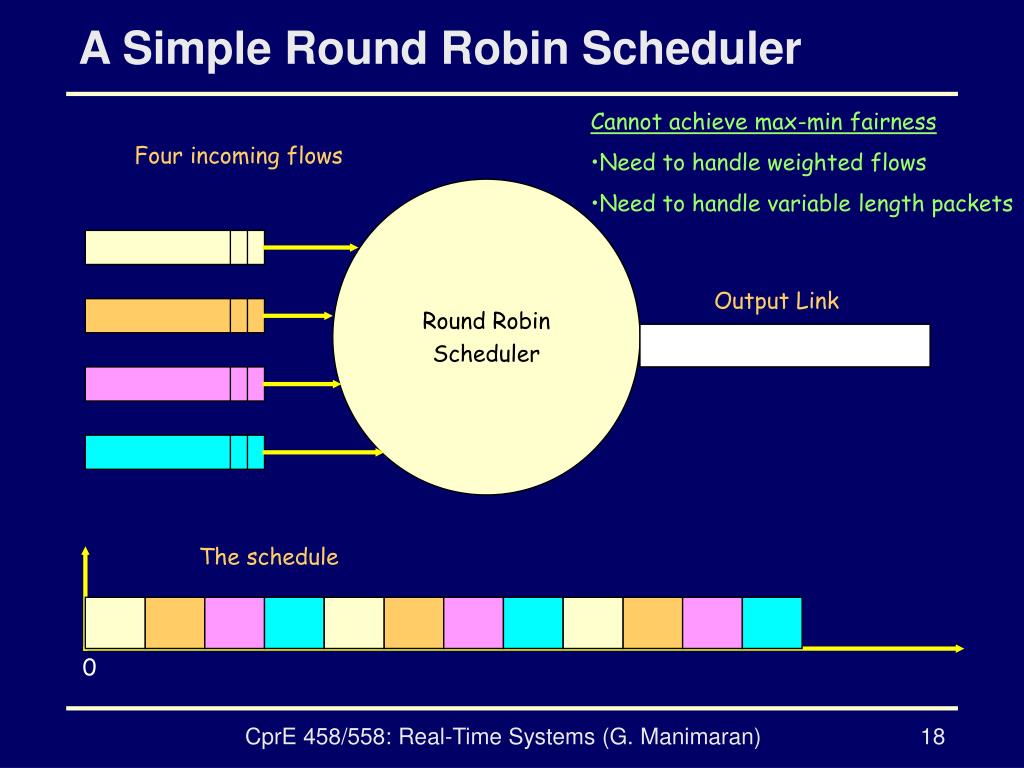 A Simple Round Robin Scheduler

Cannot achieve max-min fairness

•Need to handle weighted flows

•Need to handle variable length packets

Four incoming flows

Round Robin Scheduler

Output Link

The schedule

0

CprE 458/558: Real-Time Systems (G. Manimaran)

18